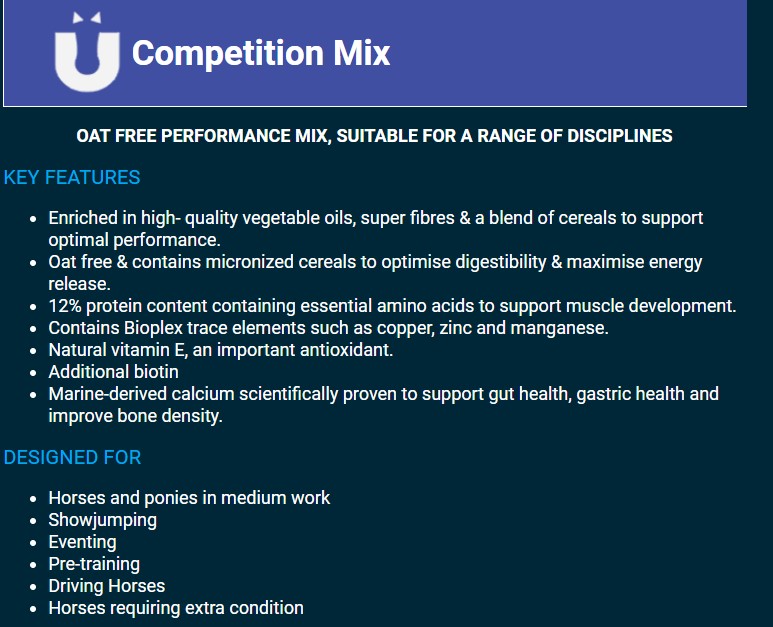 Competition Mix

OAT FREE PERFORMANCE MIX, SUITABLE FOR A RANGE OF DISCIPLINES

KEY FEATURES

- Enriched in high- quality vegetable oils, super fibres & a blend of cereals to support optimal performance.
- Oat free & contains micronized cereals to optimise digestibility & maximise energy release.
- 12% protein content containing essential amino acids to support muscle development.
- Contains Bioplex trace elements such as copper, zinc and manganese.
- Natural vitamin E, an important antioxidant.
- Additional biotin
- Marine-derived calcium scientifically proven to support gut health, gastric health and improve bone density.

DESIGNED FOR

- Horses and ponies in medium work
- Showjumping
- Eventing
- Pre-training
- Driving Horses
- Horses requiring extra condition